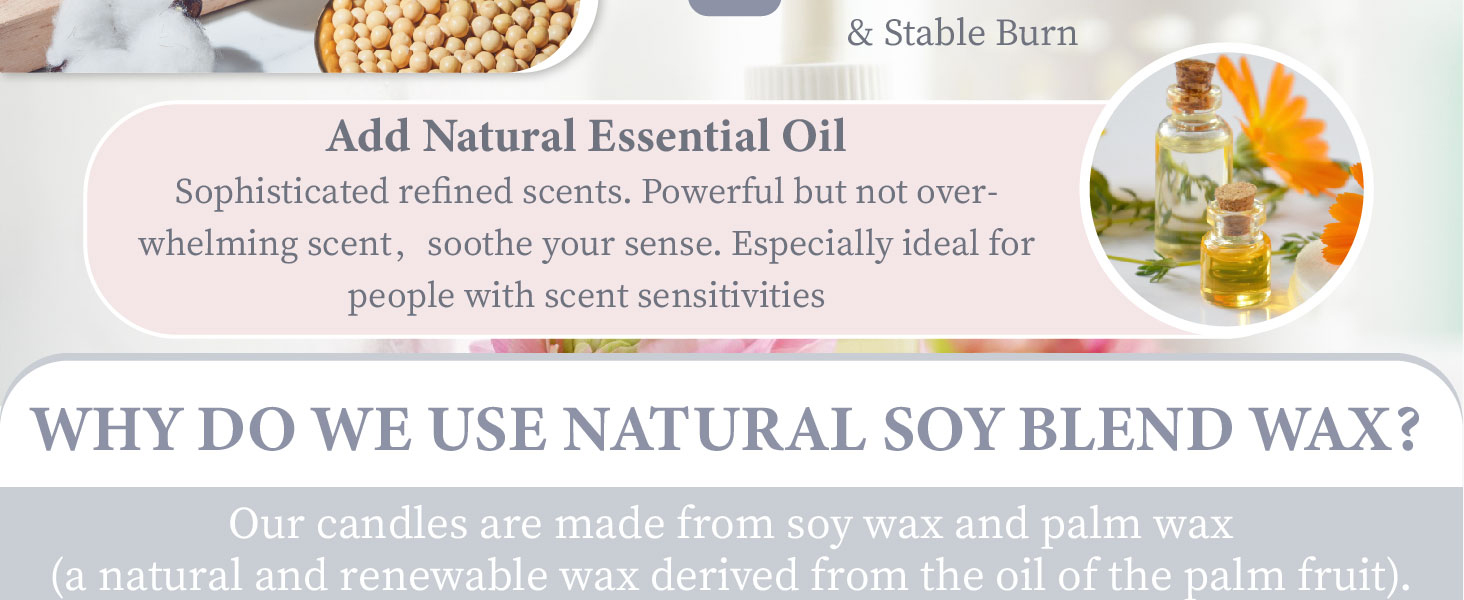 & Stable Burn

Add Natural Essential Oil

Sophisticated refined scents. Powerful but not overwhelming scent， soothe your sense. Especially ideal for people with scent sensitivities

WHY DO WE USE NATURAL SOY BLEND WAX?

Our candles are made from soy wax and palm wax (a natural and renewable wax derived from the oil of the palm fruit).